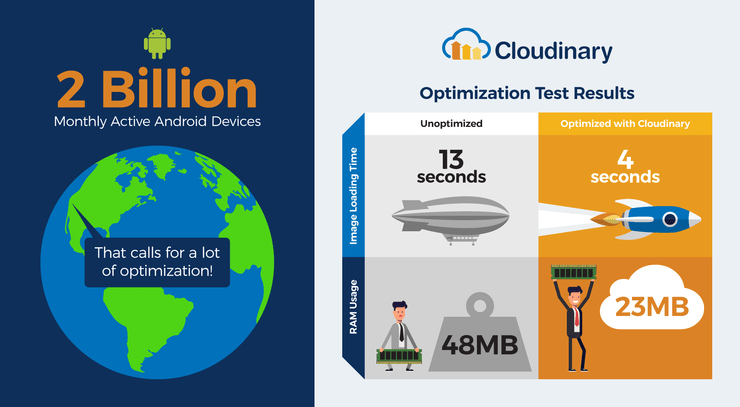 2 Billion
Monthly Active Android Devices

That calls for a lot of optimization!

Cloudinary

Optimization Test Results

| | Unoptimized | Optimized with Cloudinary |
|---|---|---|
| Image Loading Time | 13 seconds | 4 seconds |
| RAM Usage | 48MB | 23MB |